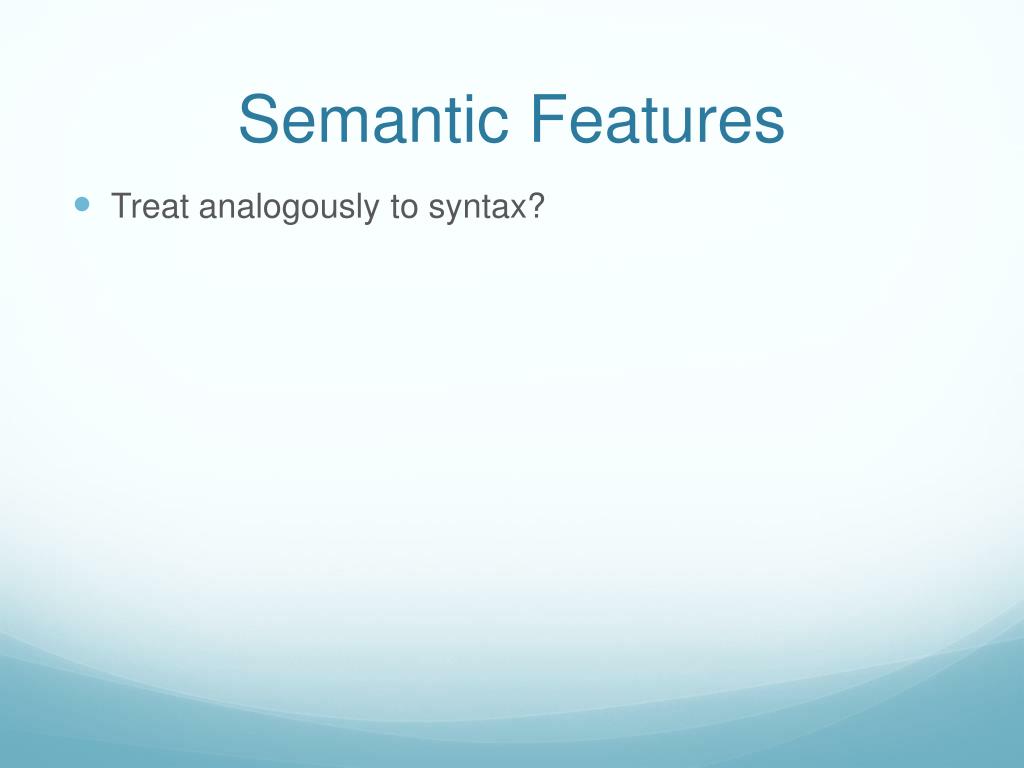 Semantic Features

Treat analogously to syntax?